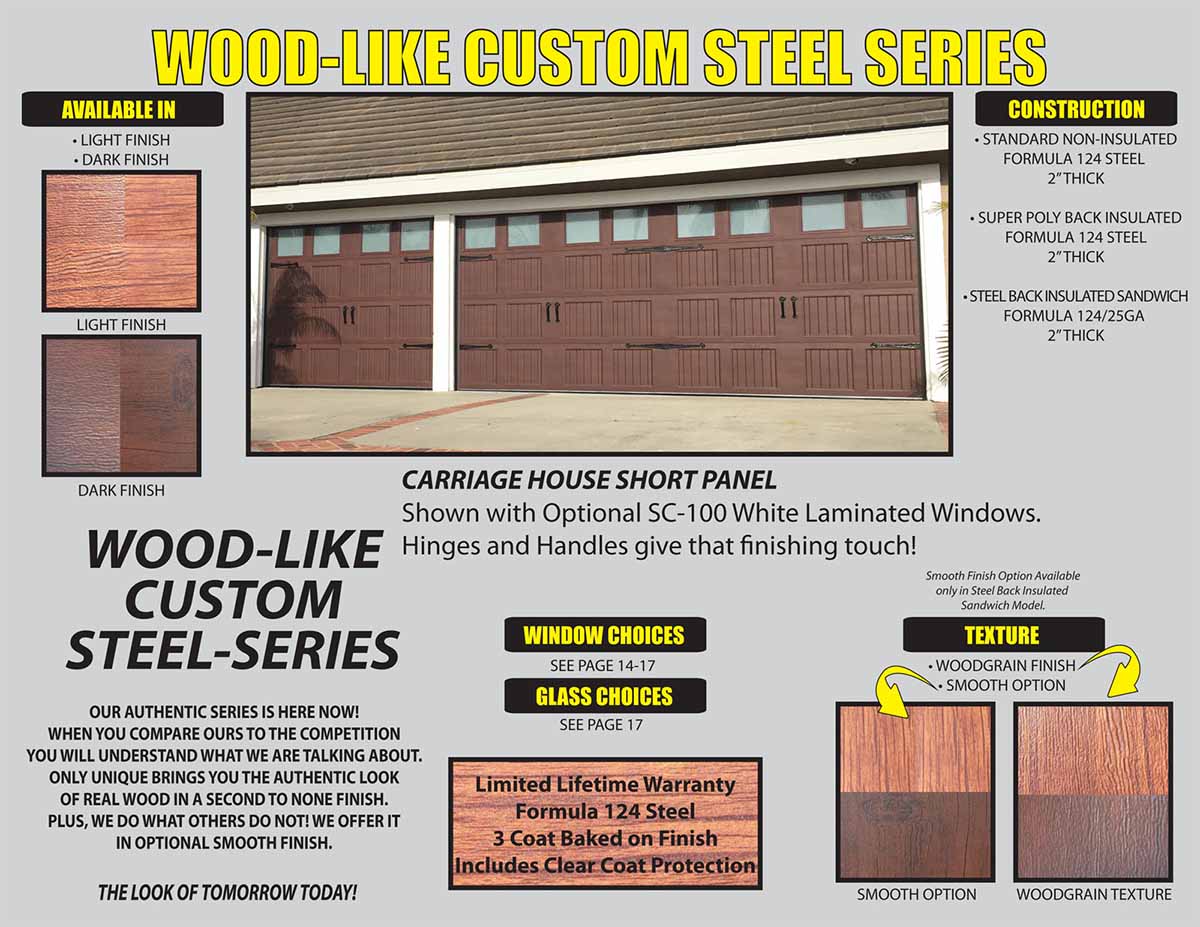 WOOD-LIKE CUSTOM STEEL SERIES

AVAILABLE IN

• LIGHT FINISH
• DARK FINISH

LIGHT FINISH

DARK FINISH

CONSTRUCTION

• STANDARD NON-INSULATED FORMULA 124 STEEL 2" THICK

• SUPER POLY BACK INSULATED FORMULA 124 STEEL 2" THICK

• STEEL BACK INSULATED SANDWICH FORMULA 124/25GA 2" THICK

CARRIAGE HOUSE SHORT PANEL
Shown with Optional SC-100 White Laminated Windows.
Hinges and Handles give that finishing touch!

WOOD-LIKE CUSTOM STEEL-SERIES

OUR AUTHENTIC SERIES IS HERE NOW! WHEN YOU COMPARE OURS TO THE COMPETITION YOU WILL UNDERSTAND WHAT WE ARE TALKING ABOUT. ONLY UNIQUE BRINGS YOU THE AUTHENTIC LOOK OF REAL WOOD IN A SECOND TO NONE FINISH. PLUS, WE DO WHAT OTHERS DO NOT! WE OFFER IT IN OPTIONAL SMOOTH FINISH.

THE LOOK OF TOMORROW TODAY!

WINDOW CHOICES
SEE PAGE 14-17

GLASS CHOICES
SEE PAGE 17

Limited Lifetime Warranty
Formula 124 Steel
3 Coat Baked on Finish
Includes Clear Coat Protection

Smooth Finish Option Available only in Steel Back Insulated Sandwich Model.

TEXTURE

• WOODGRAIN FINISH
• SMOOTH OPTION

SMOOTH OPTION

WOODGRAIN TEXTURE